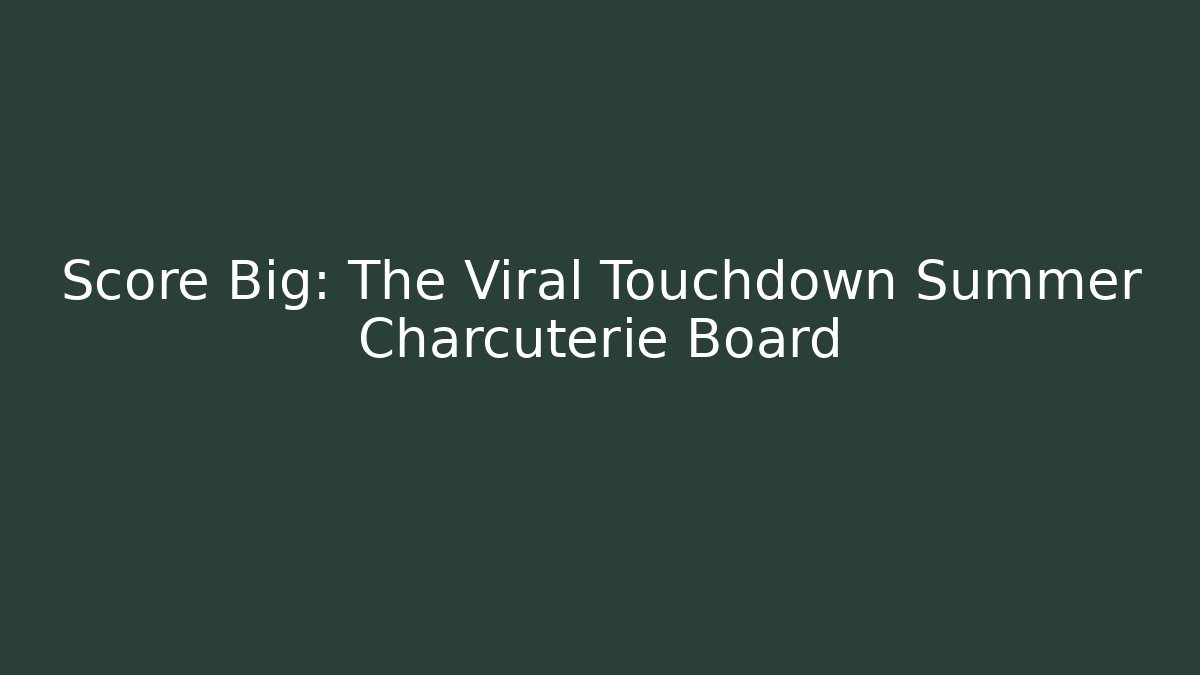 Score Big: The Viral Touchdown Summer Charcuterie Board